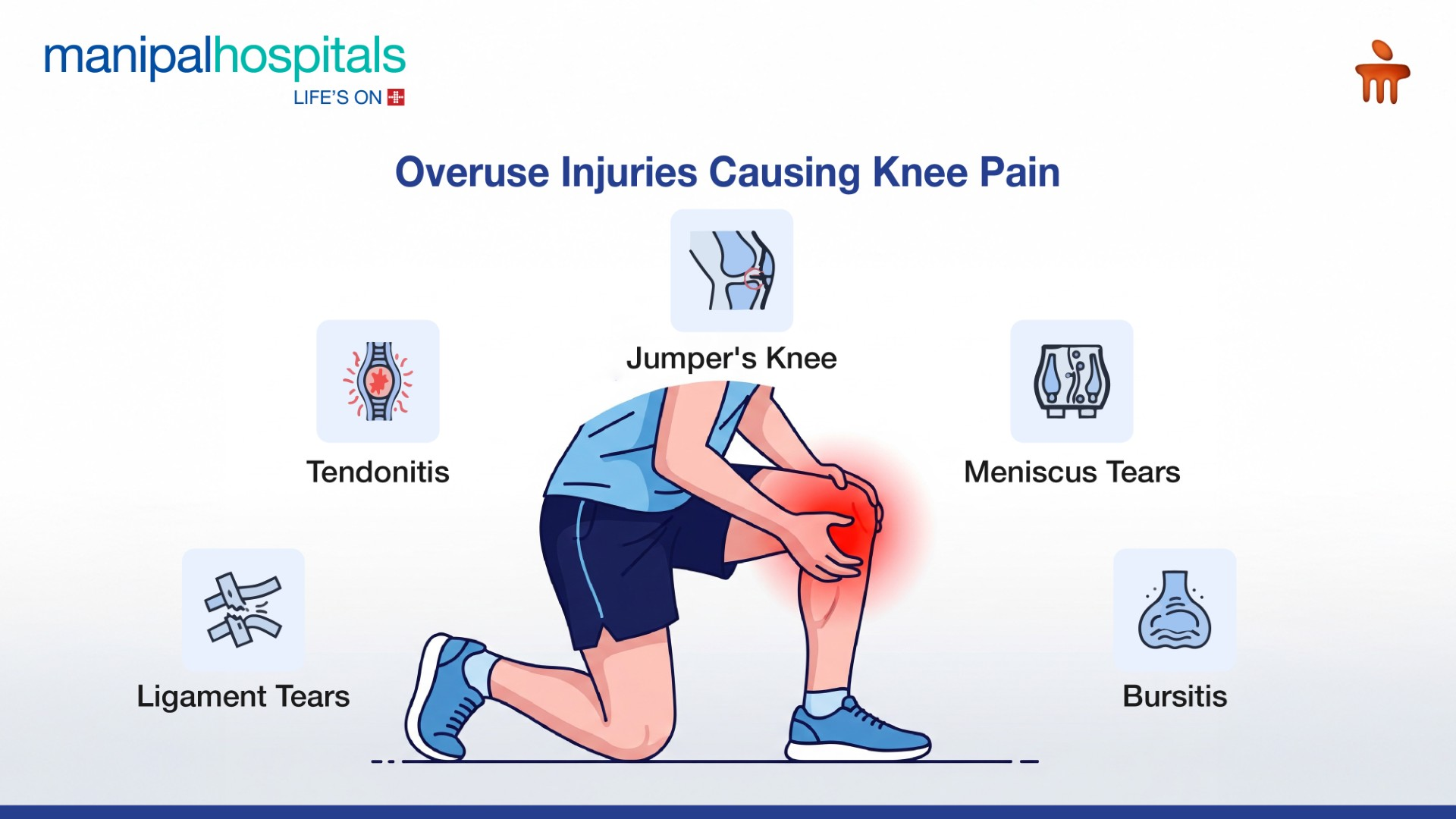 manipalhospitals
LIFE'S ON

Overuse Injuries Causing Knee Pain

Jumper's Knee

Tendonitis

Meniscus Tears

Ligament Tears

Bursitis